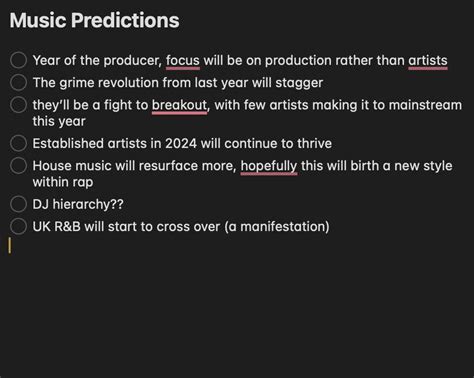 Music Predictions

Year of the producer, focus will be on production rather than artists

The grime revolution from last year will stagger

they'll be a fight to breakout, with few artists making it to mainstream this year

Established artists in 2024 will continue to thrive

House music will resurface more, hopefully this will birth a new style within rap

DJ hierarchy??

UK R&B will start to cross over (a manifestation)